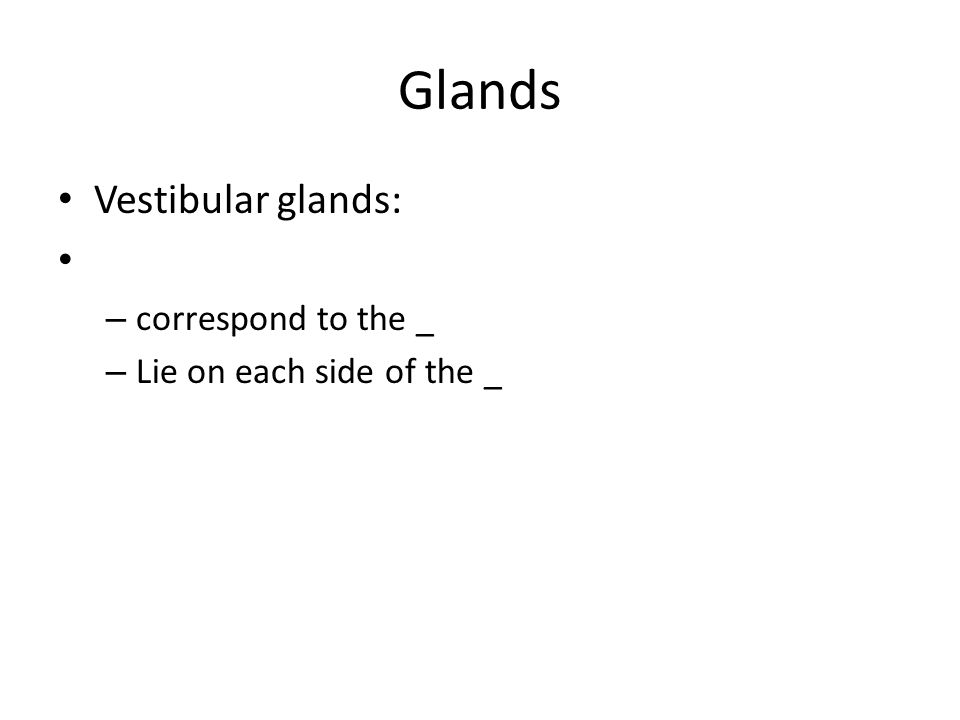 Glands

• Vestibular glands:
•
– correspond to the _
– Lie on each side of the _